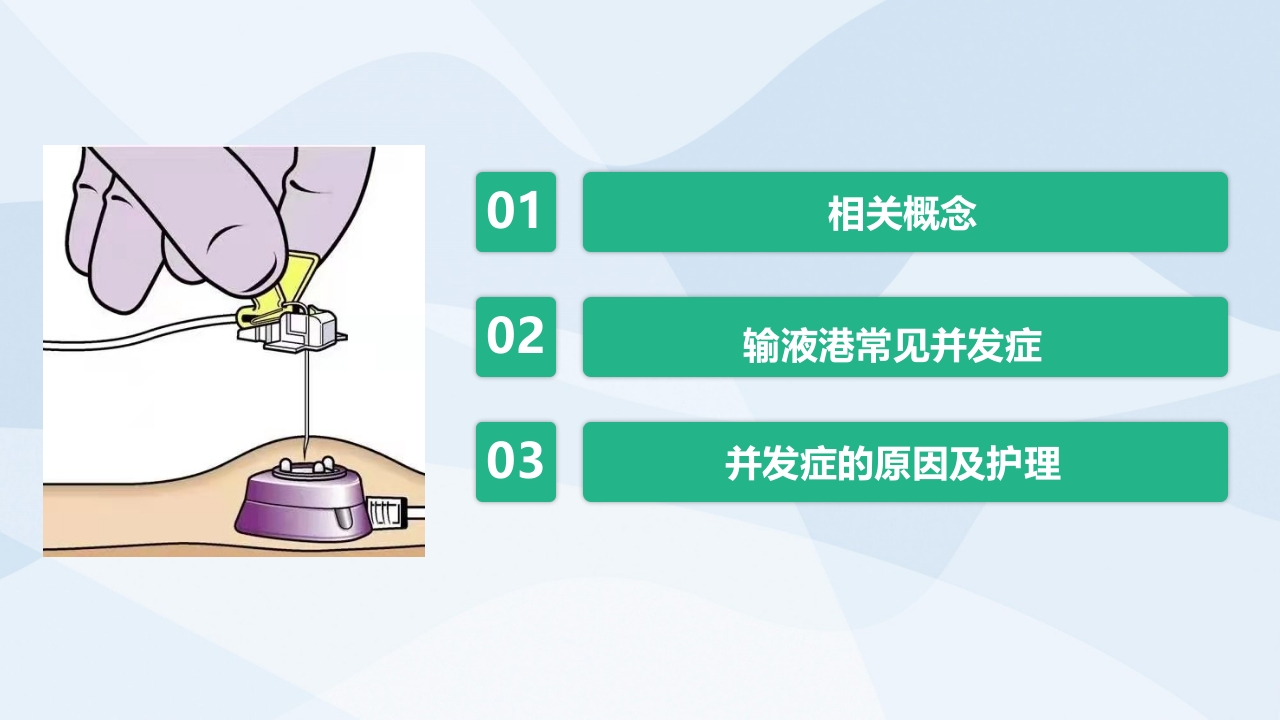 01 相关概念

02 输液港常见并发症

03 并发症的原因及护理